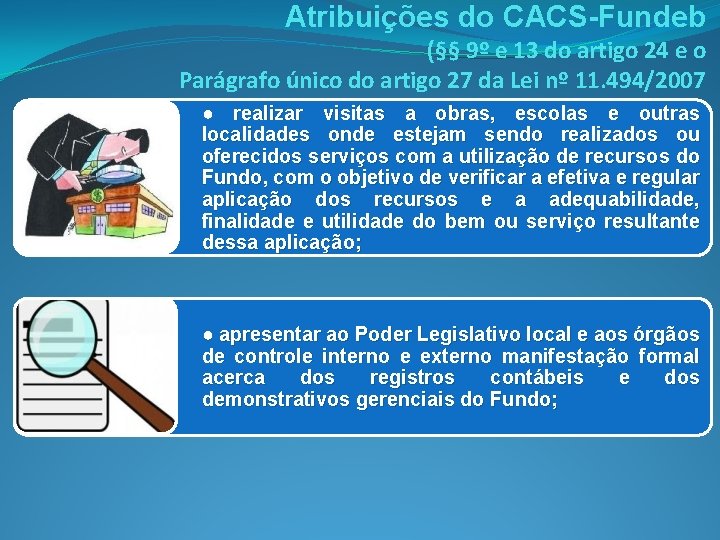 Atribuições do CACS-Fundeb
(§§ 9º e 13 do artigo 24 e o Parágrafo único do artigo 27 da Lei nº 11.494/2007

● realizar visitas a obras, escolas e outras localidades onde estejam sendo realizados ou oferecidos serviços com a utilização de recursos do Fundo, com o objetivo de verificar a efetiva e regular aplicação dos recursos e a adequabilidade, finalidade e utilidade do bem ou serviço resultante dessa aplicação;

● apresentar ao Poder Legislativo local e aos órgãos de controle interno e externo manifestação formal acerca dos registros contábeis e dos demonstrativos gerenciais do Fundo;